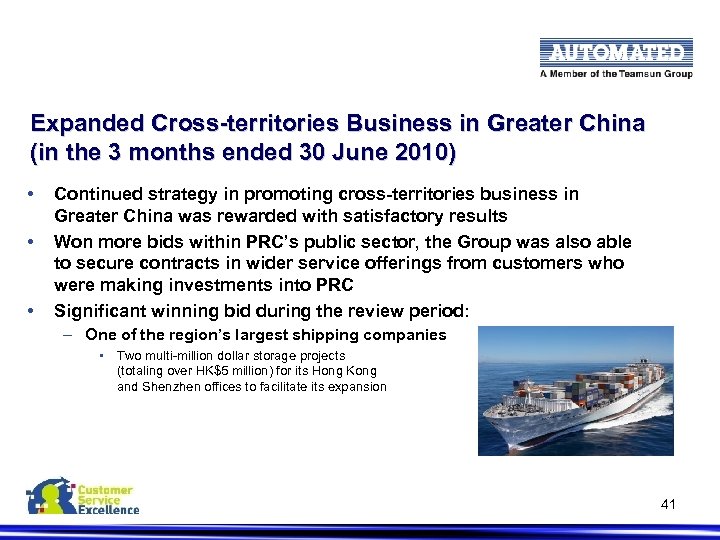 AUTOMATED
A Member of the Teamsun Group

Expanded Cross-territories Business in Greater China (in the 3 months ended 30 June 2010)

• Continued strategy in promoting cross-territories business in Greater China was rewarded with satisfactory results
• Won more bids within PRC's public sector, the Group was also able to secure contracts in wider service offerings from customers who were making investments into PRC
• Significant winning bid during the review period:
– One of the region's largest shipping companies
▪ Two multi-million dollar storage projects (totaling over HK$5 million) for its Hong Kong and Shenzhen offices to facilitate its expansion

Customer Service Excellence

41